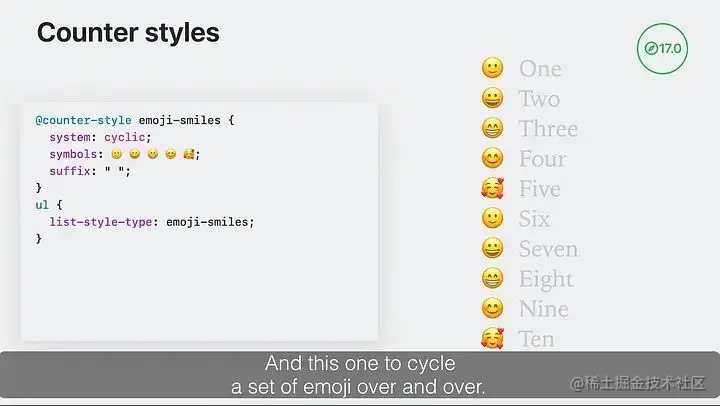 Counter styles

17.0

@counter-style emoji-smiles {
  system: cyclic;
  symbols: 🙂 😀 😁 😊 🥰;
  suffix: " ";
}
ul {
  list-style-type: emoji-smiles;
}

🙂 One
😀 Two
😁 Three
😊 Four
🥰 Five
🙂 Six
😀 Seven
😁 Eight
😊 Nine
🥰 Ten

And this one to cycle
a set of emoji over and over.

@稀土掘金技术社区